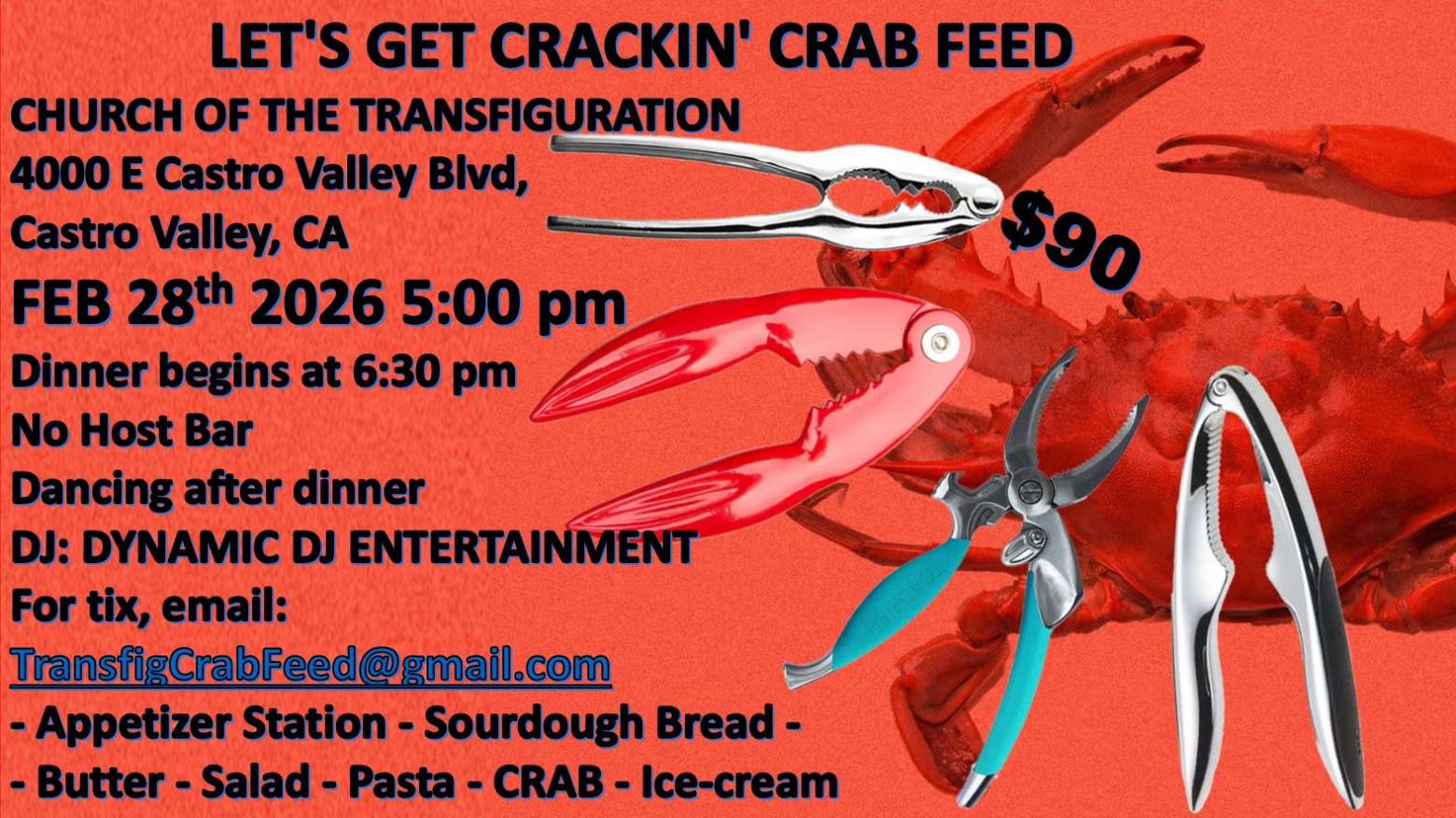 LET'S GET CRACKIN' CRAB FEED

CHURCH OF THE TRANSFIGURATION
4000 E Castro Valley Blvd,
Castro Valley, CA

$90

FEB 28$^{th}$ 2026 5:00 pm
Dinner begins at 6:30 pm
No Host Bar
Dancing after dinner
DJ: DYNAMIC DJ ENTERTAINMENT
For tix, email:
TransfigCrabFeed@gmail.com
- Appetizer Station - Sourdough Bread -
- Butter - Salad - Pasta - CRAB - Ice-cream